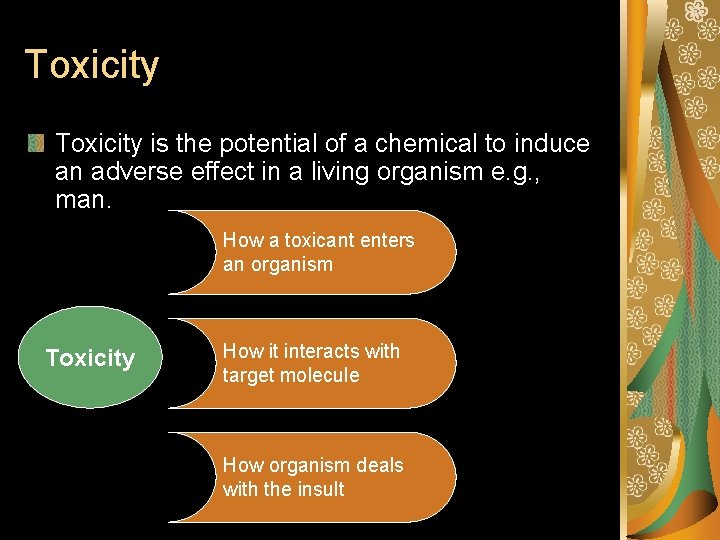 Toxicity

Toxicity is the potential of a chemical to induce an adverse effect in a living organism e.g., man.

Toxicity

How a toxicant enters an organism

How it interacts with target molecule

How organism deals with the insult